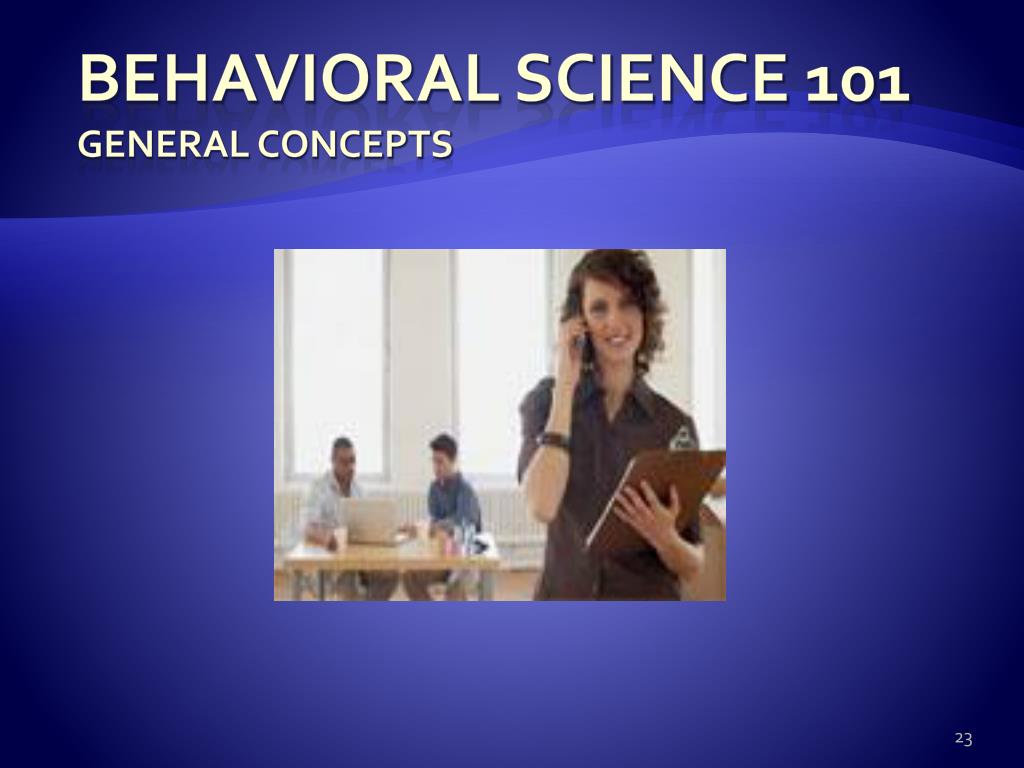 BEHAVIORAL SCIENCE 101
GENERAL CONCEPTS

23